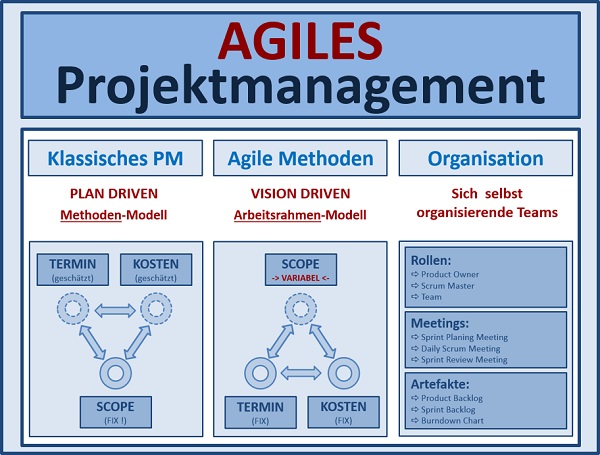 AGILES
Projektmanagement

Klassisches PM

PLAN DRIVEN
Methoden-Modell

TERMIN
(geschätzt)

KOSTEN
(geschätzt)

SCOPE
(FIX !)

Agile Methoden

VISION DRIVEN
Arbeitsrahmen-Modell

SCOPE
-> VARIABEL <-

TERMIN
(FIX)

KOSTEN
(FIX)

Organisation

Sich selbst organisierende Teams

Rollen:
⇨ Product Owner
⇨ Scrum Master
⇨ Team

Meetings:
⇨ Sprint Planing Meeting
⇨ Daily Scrum Meeting
⇨ Sprint Review Meeting

Artefakte:
⇨ Product Backlog
⇨ Sprint Backlog
⇨ Burndown Chart